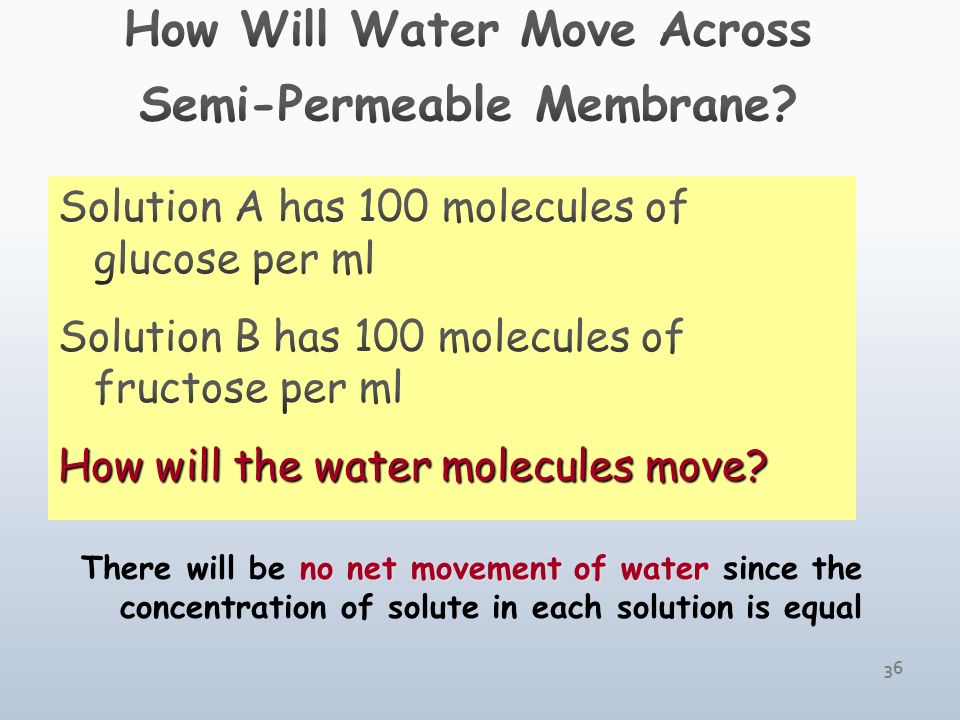 How Will Water Move Across Semi-Permeable Membrane?

Solution A has 100 molecules of glucose per ml

Solution B has 100 molecules of fructose per ml

How will the water molecules move?

There will be no net movement of water since the concentration of solute in each solution is equal

36